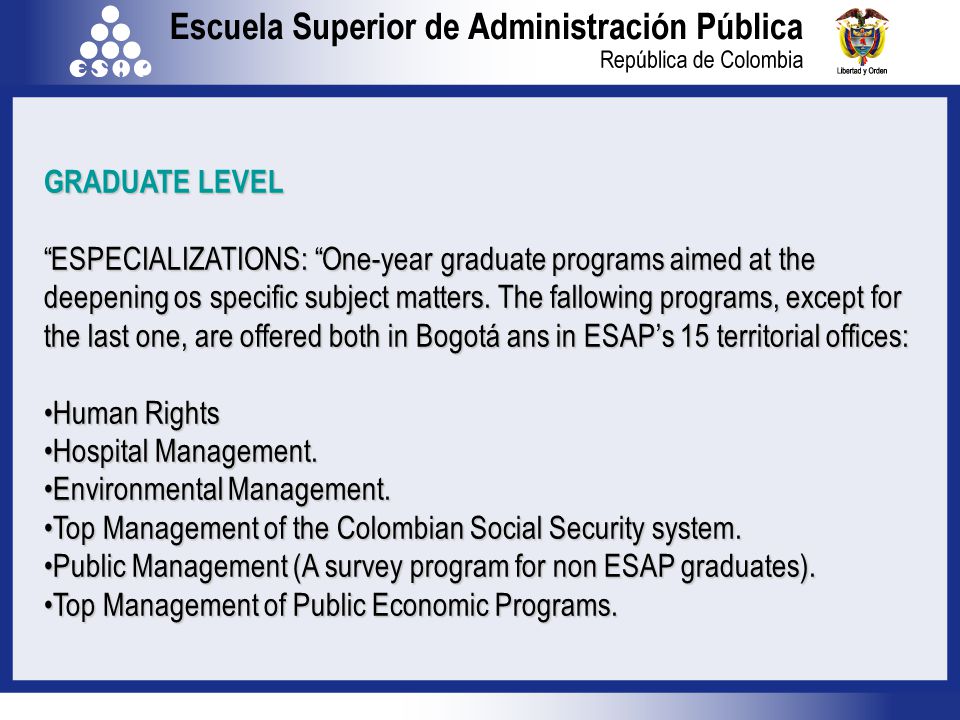 ESAP

Escuela Superior de Administración Pública
República de Colombia

Libertad y Orden

GRADUATE LEVEL

“ESPECIALIZATIONS: “One-year graduate programs aimed at the deepening os specific subject matters. The fallowing programs, except for the last one, are offered both in Bogotá ans in ESAP’s 15 territorial offices:

•Human Rights
•Hospital Management.
•Environmental Management.
•Top Management of the Colombian Social Security system.
•Public Management (A survey program for non ESAP graduates).
•Top Management of Public Economic Programs.